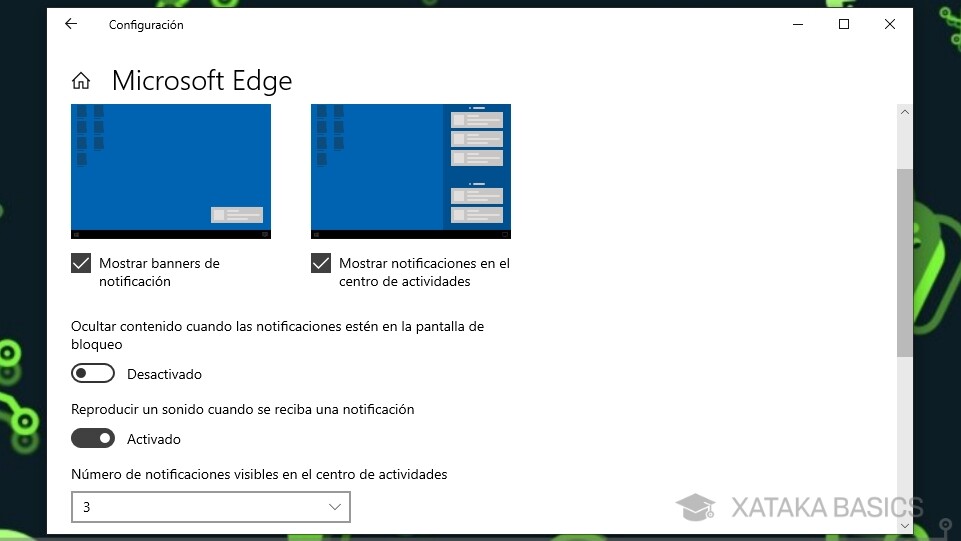 Configuración

Microsoft Edge

Mostrar banners de notificación

Mostrar notificaciones en el centro de actividades

Ocultar contenido cuando las notificaciones estén en la pantalla de bloqueo

Desactivado

Reproducir un sonido cuando se reciba una notificación

Activado

Número de notificaciones visibles en el centro de actividades

3

XATAKA BASICS